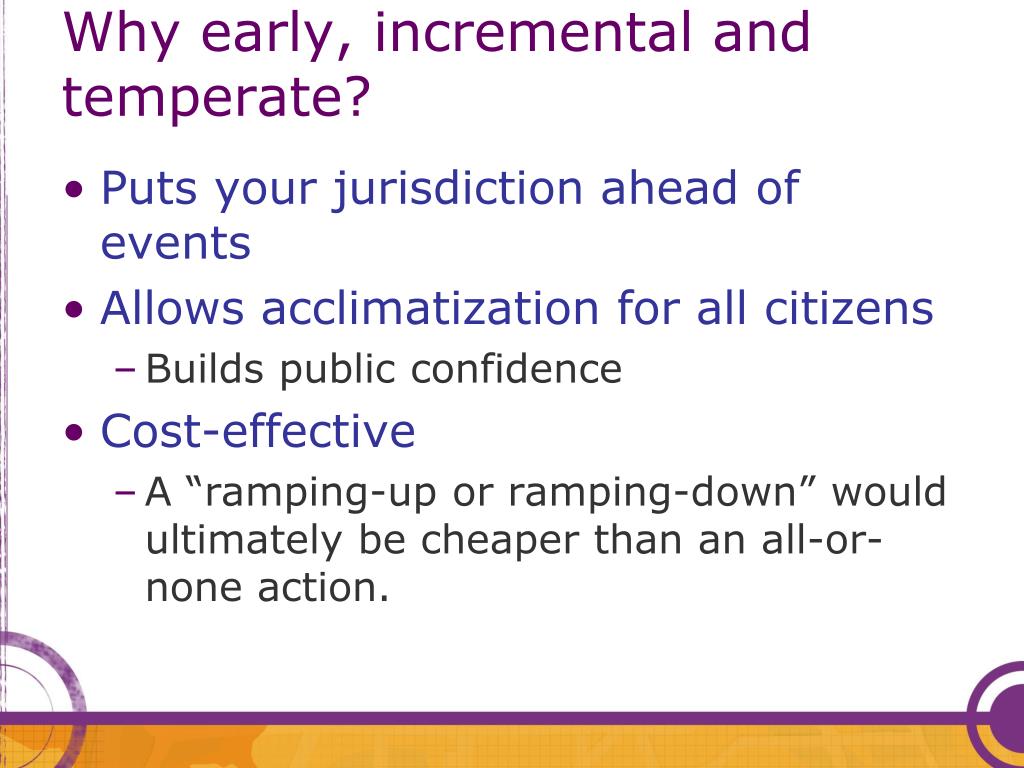 Why early, incremental and temperate?

• Puts your jurisdiction ahead of events
• Allows acclimatization for all citizens
– Builds public confidence
• Cost-effective
– A “ramping-up or ramping-down” would ultimately be cheaper than an all-or-none action.